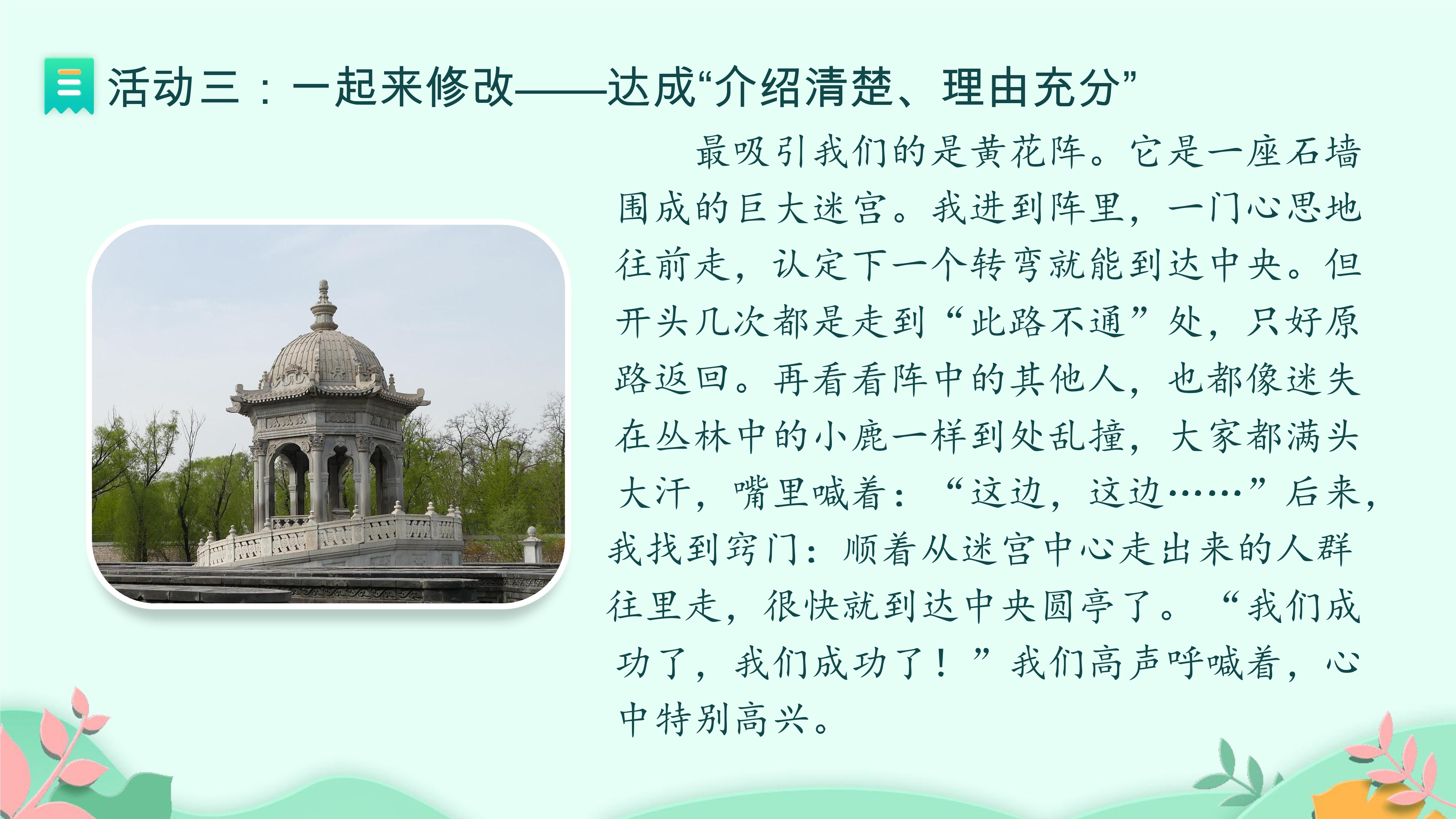 活动三：一起来修改——达成“介绍清楚、理由充分”

最吸引我们的是黄花阵。它是一座石墙围成的巨大迷宫。我进到阵里，一门心思地往前走，认定下一个转弯就能到达中央。但开头几次都是走到“此路不通”处，只好原路返回。再看看阵中的其他人，也都像迷失在丛林中的小鹿一样到处乱撞，大家都满头大汗，嘴里喊着：“这边，这边……”后来，我找到窍门：顺着从迷宫中心走出来的人群往里走，很快就到达中央圆亭了。“我们成功了，我们成功了！”我们高声呼喊着，心中特别高兴。